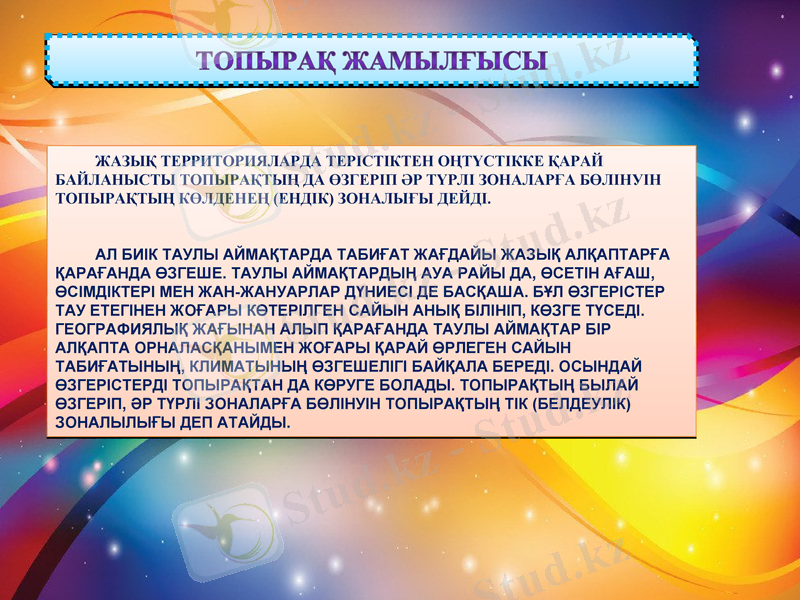 ТОПЫРАҚ ЖАМЫЛҒЫСЫ

ЖАЗЫҚ ТЕРРИТОРИЯЛАРДА ТЕРІСТІКТЕН ОҢТҮСТІККЕ ҚАРАЙ БАЙЛАНЫСТЫ ТОПЫРАҚТЫҢ ДА ӨЗГЕРІП ӘР ТҮРЛІ ЗОНАЛАРҒА БӨЛІНУІН ТОПЫРАҚТЫҢ КӨЛДЕНЕҢ (ЕНДІК) ЗОНАЛЫҒЫ ДЕЙДІ.

АЛ БИІК ТАУЛЫ АЙМАҚТАРДА ТАБИҒАТ ЖАҒДАЙЫ ЖАЗЫҚ АЛҚАПТАРҒА ҚАРАҒАНДА ӨЗГЕШЕ. ТАУЛЫ АЙМАҚТАРДЫҢ АУА РАЙЫ ДА, ӨСЕТІН АҒАШ, ӨСІМДІКТЕРІ МЕН ЖАН-ЖАНУАРЛАР ДҮНИЕСІ ДЕ БАСҚАША. БҰЛ ӨЗГЕРІСТЕР ТАУ ЕТЕГІНЕН ЖОҒАРЫ КӨТЕРІЛГЕН САЙЫН АНЫҚ БІЛІНІП, КӨЗГЕ ТҮСЕДІ. ГЕОГРАФИЯЛЫҚ ЖАҒЫНАН АЛЫП ҚАРАҒАНДА ТАУЛЫ АЙМАҚТАР БІР АЛҚАПТА ОРНАЛАСҚАНЫМЕН ЖОҒАРЫ ҚАРАЙ ӨРЛЕГЕН САЙЫН ТАБИҒАТЫНЫҢ, КЛИМАТЫНЫҢ ӨЗГЕШЕЛІГІ БАЙҚАЛА БЕРЕДІ. ОСЫНДАЙ ӨЗГЕРІСТЕРДІ ТОПЫРАҚТАН ДА КӨРУГЕ БОЛАДЫ. ТОПЫРАҚТЫҢ БЫЛАЙ ӨЗГЕРІП, ӘР ТҮРЛІ ЗОНАЛАРҒА БӨЛІНУІН ТОПЫРАҚТЫҢ ТІК (БЕЛДЕУЛІК) ЗОНАЛЫЛЫҒЫ ДЕП АТАЙДЫ.

Stud.kz